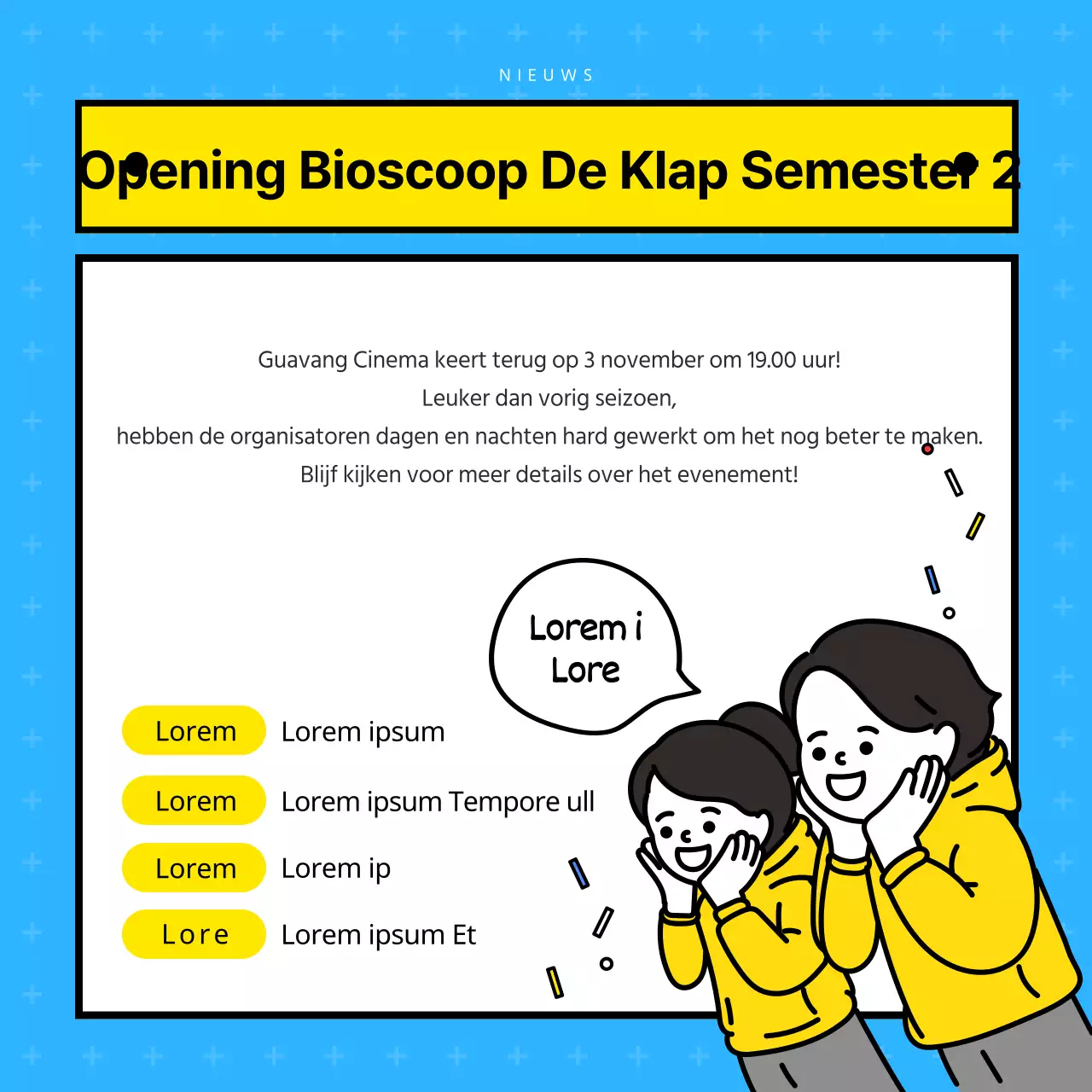 NIEUWS

Opening Bioscoop De Klap Semester 2

Guavang Cinema keert terug op 3 november om 19.00 uur!
Leuker dan vorig seizoen,
hebben de organisatoren dagen en nachten hard gewerkt om het nog beter te maken.
Blijf kijken voor meer details over het evenement!

Lorem i
Lore

Lorem Lorem ipsum

Lorem Lorem ipsum Tempore ull

Lorem Lorem ip

Lore Lorem ipsum Et